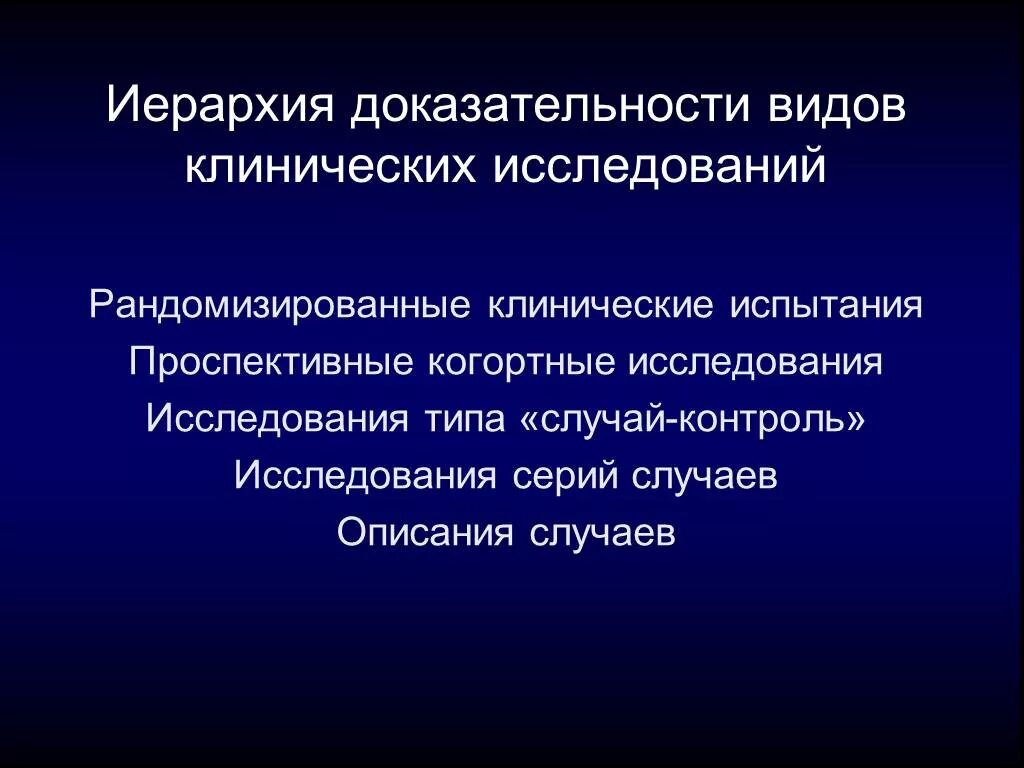 Иерархия доказательности видов клинических исследований

Рандомизированные клинические испытания
Проспективные когортные исследования
Исследования типа «случай-контроль»
Исследования серий случаев
Описания случаев